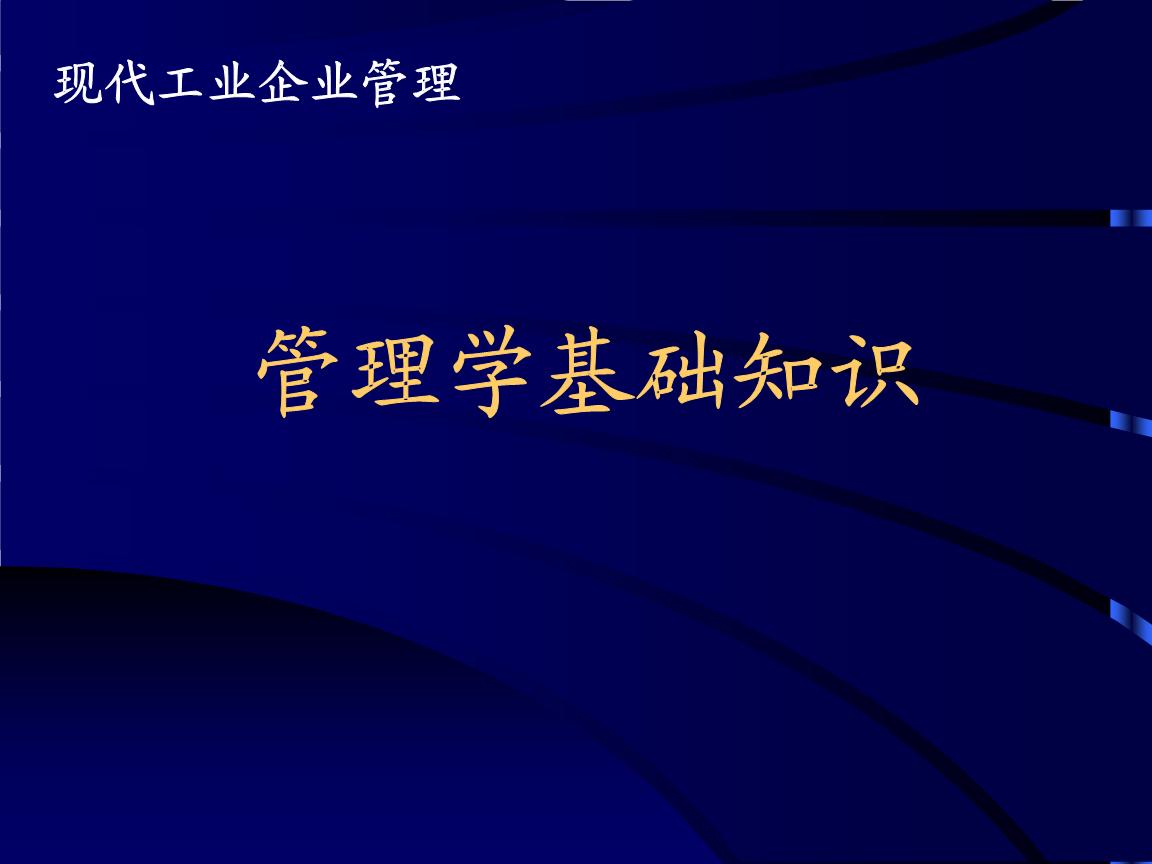 现代工业企业管理

管理学基础知识